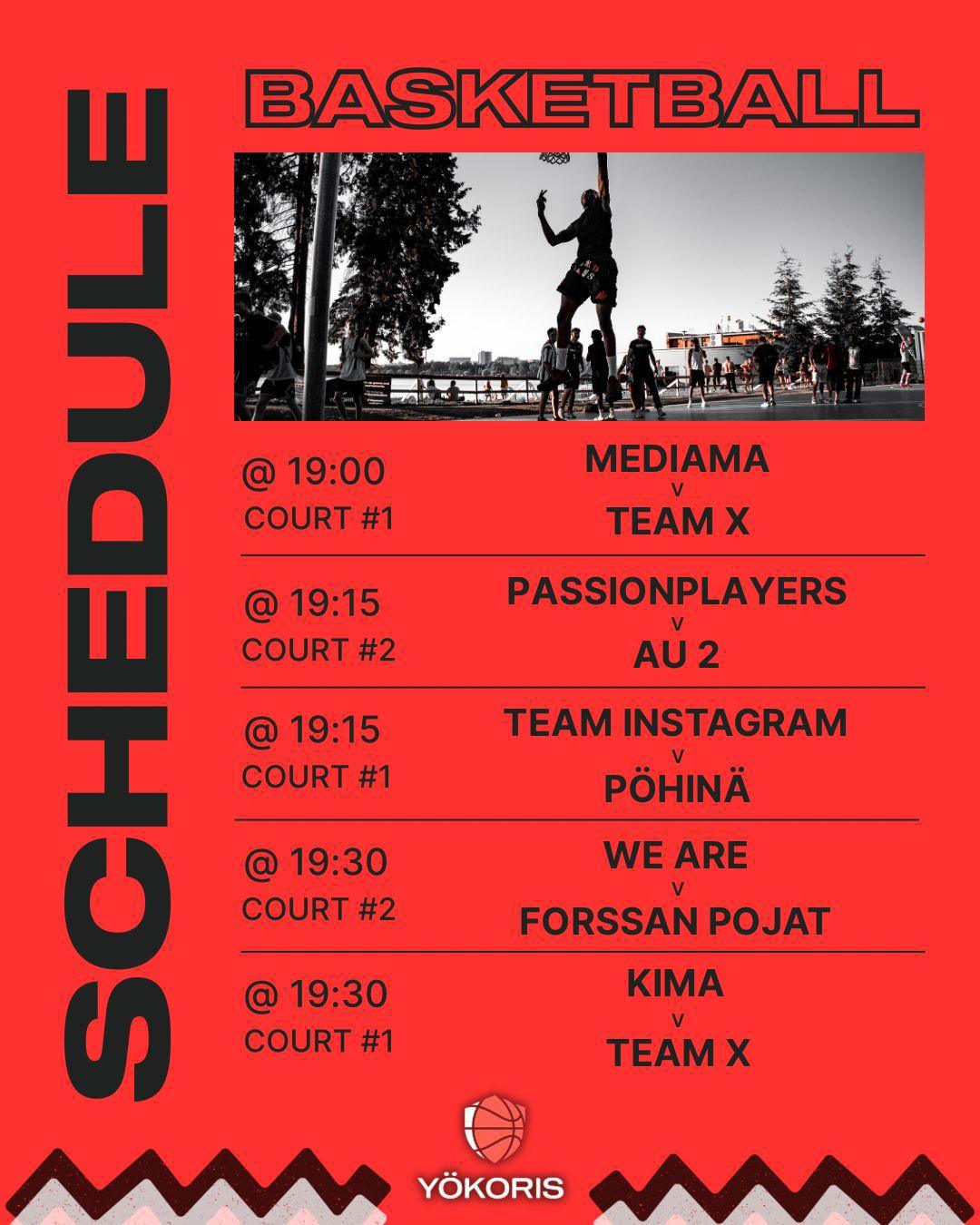 SCHEDULE

BASKETBALL

@ 19:00
COURT #1

MEDIAMA
v
TEAM X

@ 19:15
COURT #2

PASSIONPLAYERS
v
AU 2

@ 19:15
COURT #1

TEAM INSTAGRAM
v
PÖHINÄ

@ 19:30
COURT #2

WE ARE
v
FORSSAN POJAT

@ 19:30
COURT #1

KIMA
v
TEAM X

YÖKORIS